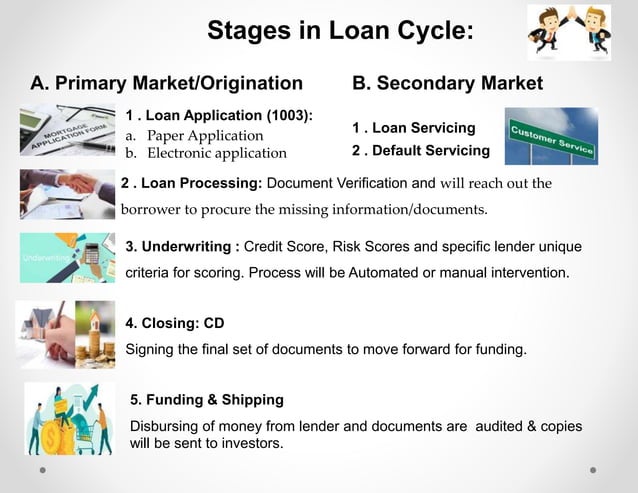 Stages in Loan Cycle:

A. Primary Market/Origination

MORTGAGE APPLICATION FORM

1 . Loan Application (1003):
a. Paper Application
b. Electronic application

2 . Loan Processing: Document Verification and will reach out the borrower to procure the missing information/documents.

Underwriting

3. Underwriting : Credit Score, Risk Scores and specific lender unique criteria for scoring. Process will be Automated or manual intervention.

4. Closing: CD

Signing the final set of documents to move forward for funding.

5. Funding & Shipping

Disbursing of money from lender and documents are audited & copies will be sent to investors.

B. Secondary Market

1 . Loan Servicing
2 . Default Servicing

Customer Service